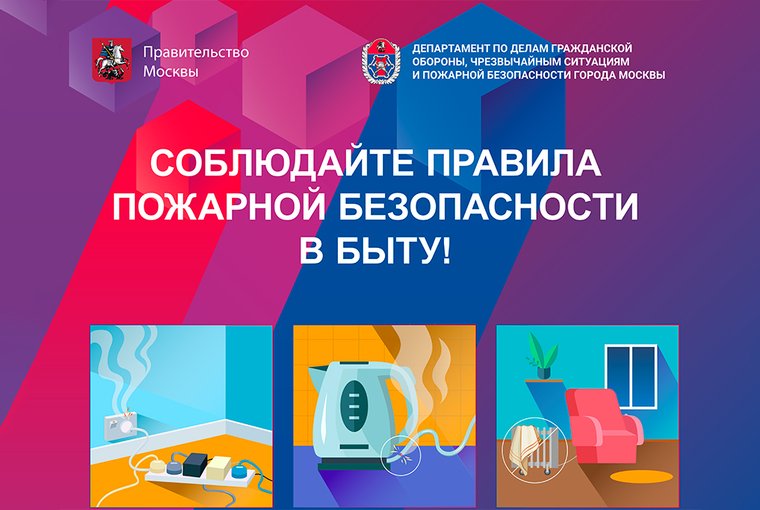 Правительство Москвы

ДЕПАРТАМЕНТ ПО ДЕЛАМ ГРАЖДАНСКОЙ ОБОРОНЫ, ЧРЕЗВЫЧАЙНЫМ СИТУАЦИЯМ И ПОЖАРНОЙ БЕЗОПАСНОСТИ ГОРОДА МОСКВЫ

СОБЛЮДАЙТЕ ПРАВИЛА ПОЖАРНОЙ БЕЗОПАСНОСТИ В БЫТУ!